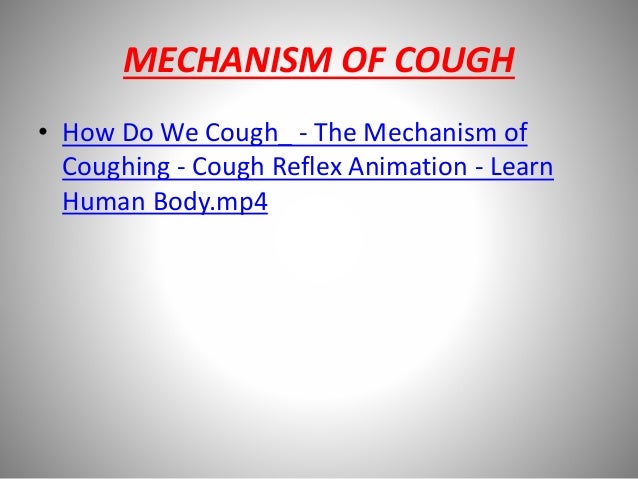 MECHANISM OF COUGH

• How Do We Cough_ - The Mechanism of Coughing - Cough Reflex Animation - Learn Human Body.mp4